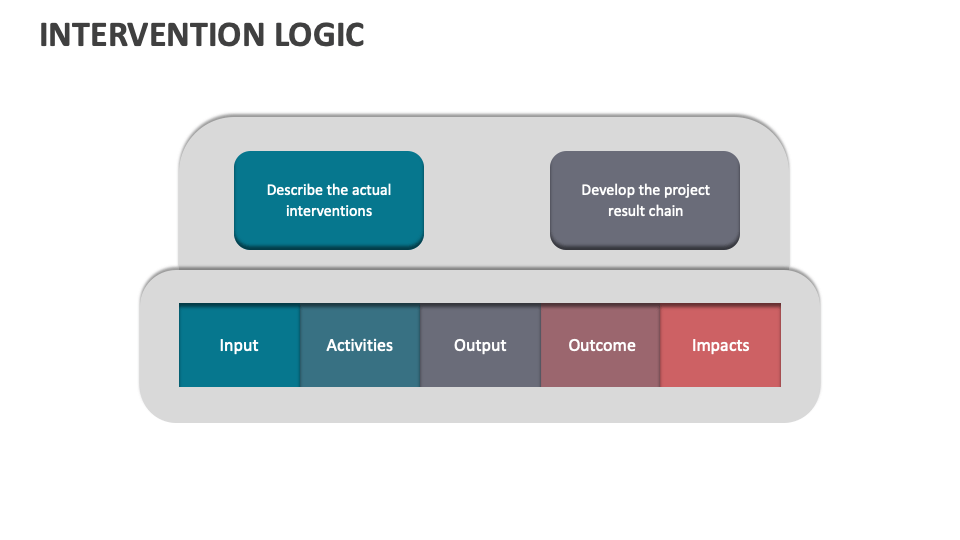 INTERVENTION LOGIC

Describe the actual interventions

Develop the project result chain

Input

Activities

Output

Outcome

Impacts